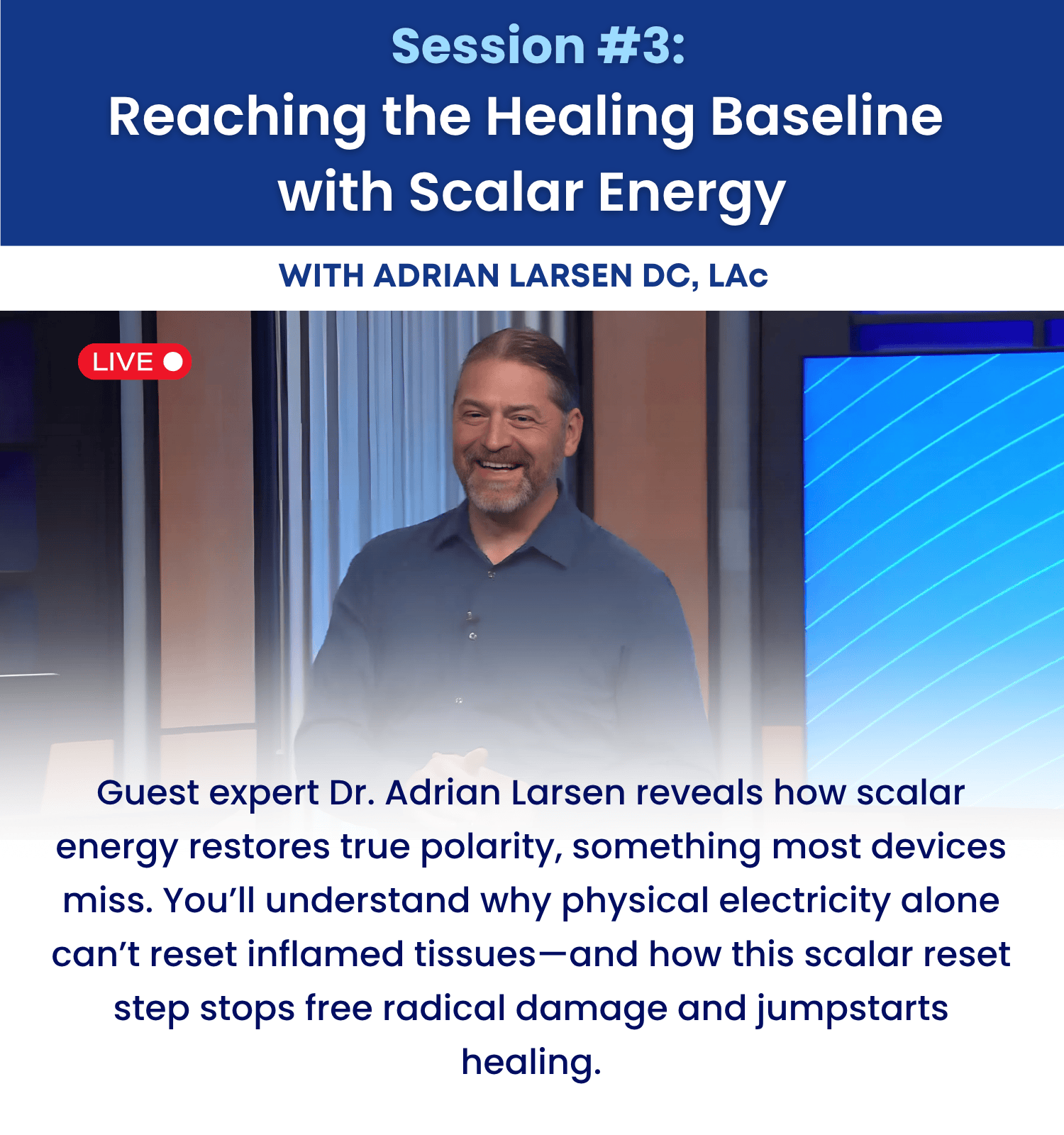 Session #3:
Reaching the Healing Baseline with Scalar Energy

WITH ADRIAN LARSEN DC, LAc

LIVE

Guest expert Dr. Adrian Larsen reveals how scalar energy restores true polarity, something most devices miss. You'll understand why physical electricity alone can't reset inflamed tissues—and how this scalar reset step stops free radical damage and jumpstarts healing.